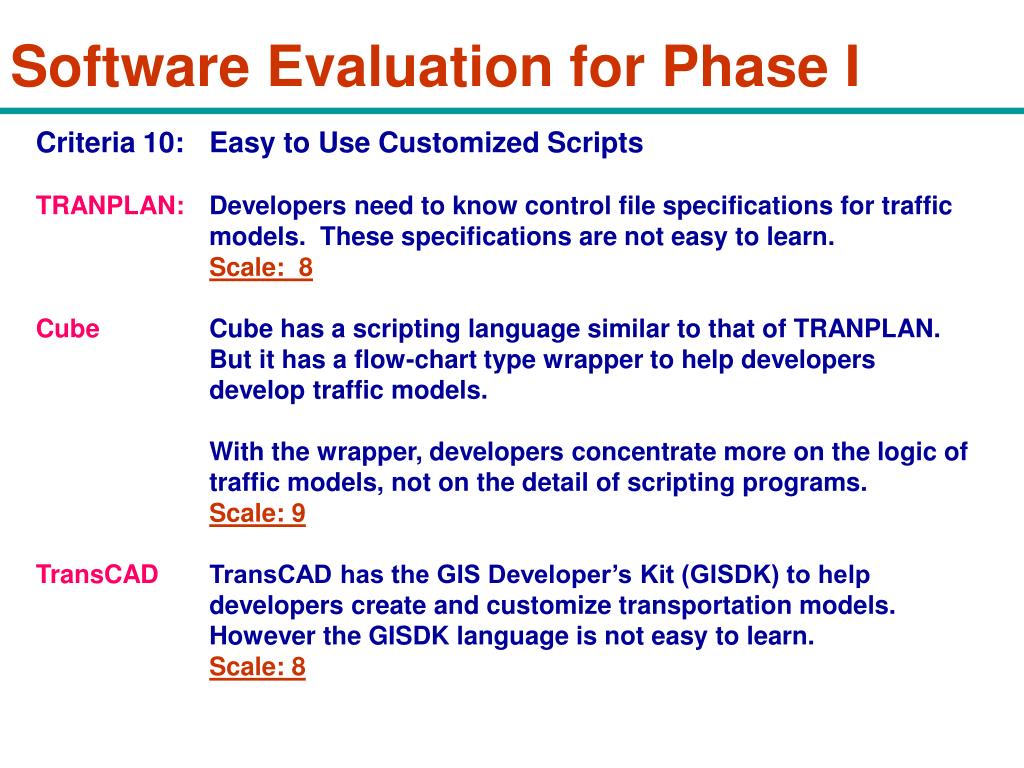 Software Evaluation for Phase I

Criteria 10: Easy to Use Customized Scripts

TRANPLAN: Developers need to know control file specifications for traffic models. These specifications are not easy to learn.
Scale: 8

Cube Cube has a scripting language similar to that of TRANPLAN. But it has a flow-chart type wrapper to help developers develop traffic models.

With the wrapper, developers concentrate more on the logic of traffic models, not on the detail of scripting programs.
Scale: 9

TransCAD TransCAD has the GIS Developer's Kit (GISDK) to help developers create and customize transportation models. However the GISDK language is not easy to learn.
Scale: 8